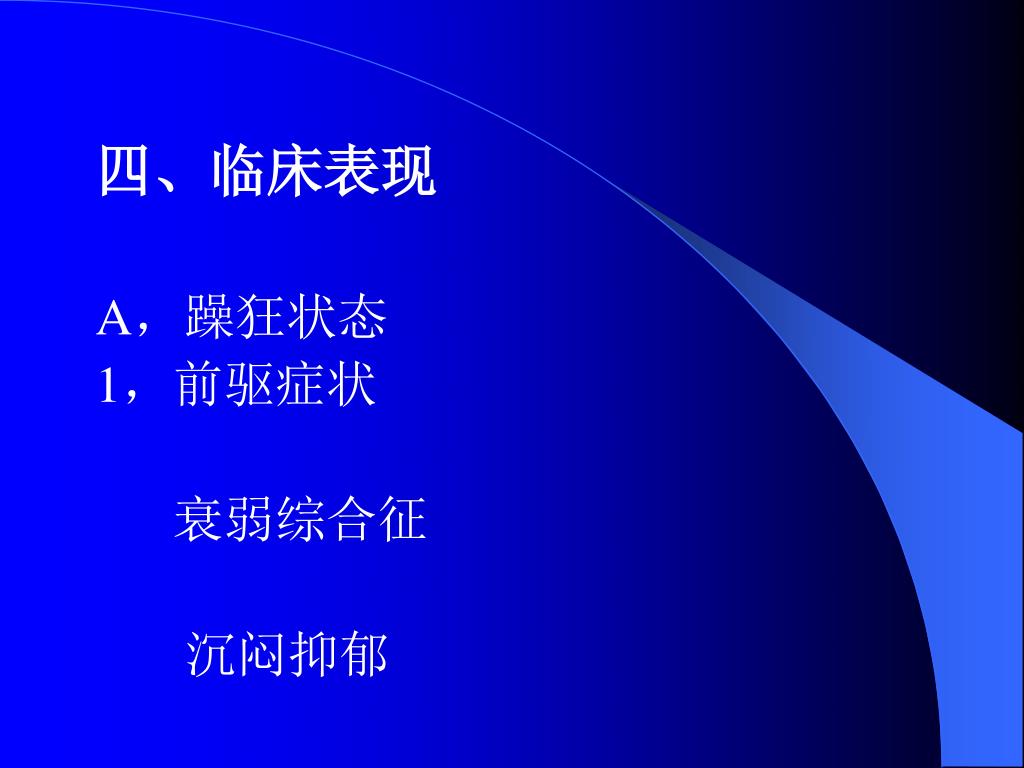 四、临床表现

A，躁狂状态
1，前驱症状

衰弱综合征

沉闷抑郁